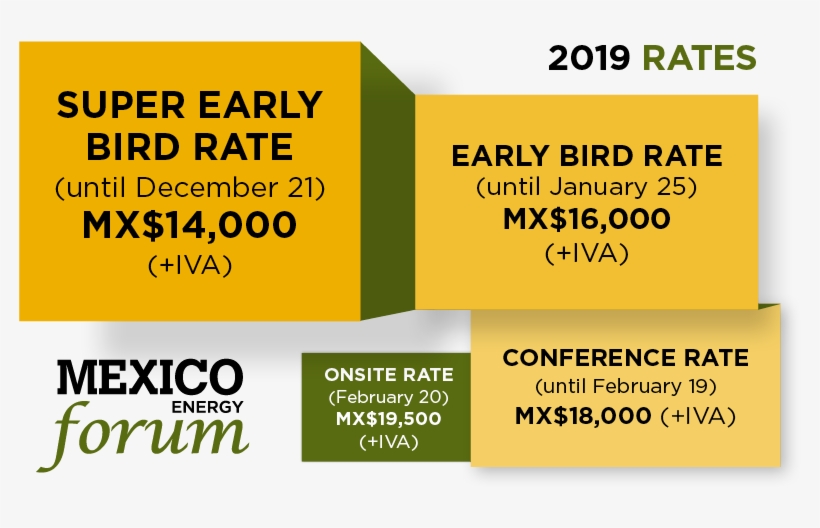 2019 RATES

SUPER EARLY BIRD RATE
(until December 21)
MX$14,000
(+IVA)

EARLY BIRD RATE
(until January 25)
MX$16,000
(+IVA)

MEXICO ENERGY forum

ONSITE RATE
(February 20)
MX$19,500
(+IVA)

CONFERENCE RATE
(until February 19)
MX$18,000 (+IVA)